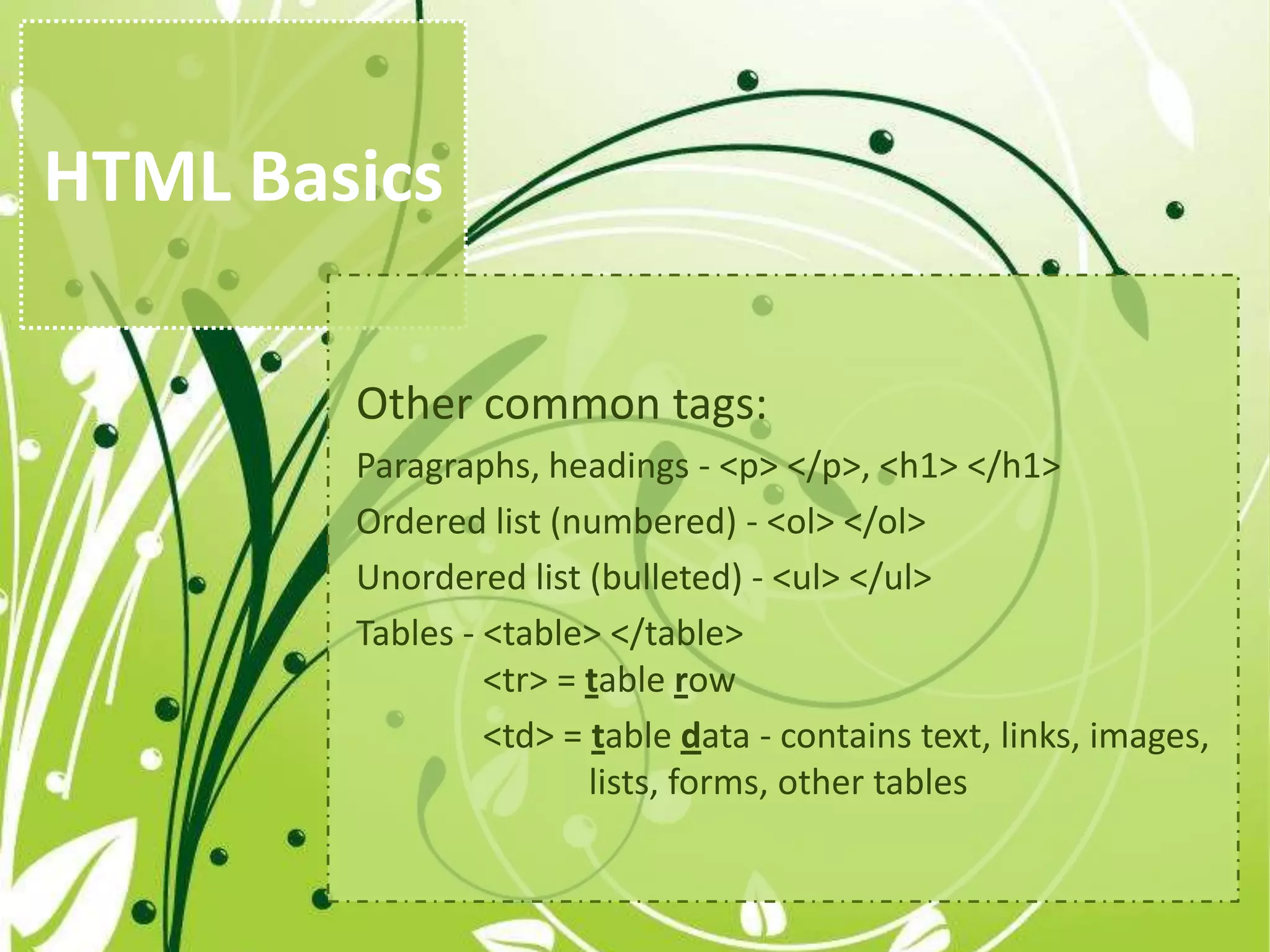 HTML Basics

Other common tags:

Paragraphs, headings - <p> </p>, <h1> </h1>

Ordered list (numbered) - <ol> </ol>

Unordered list (bulleted) - <ul> </ul>

Tables - <table> </table>

<tr> = table row

<td> = table data - contains text, links, images, lists, forms, other tables